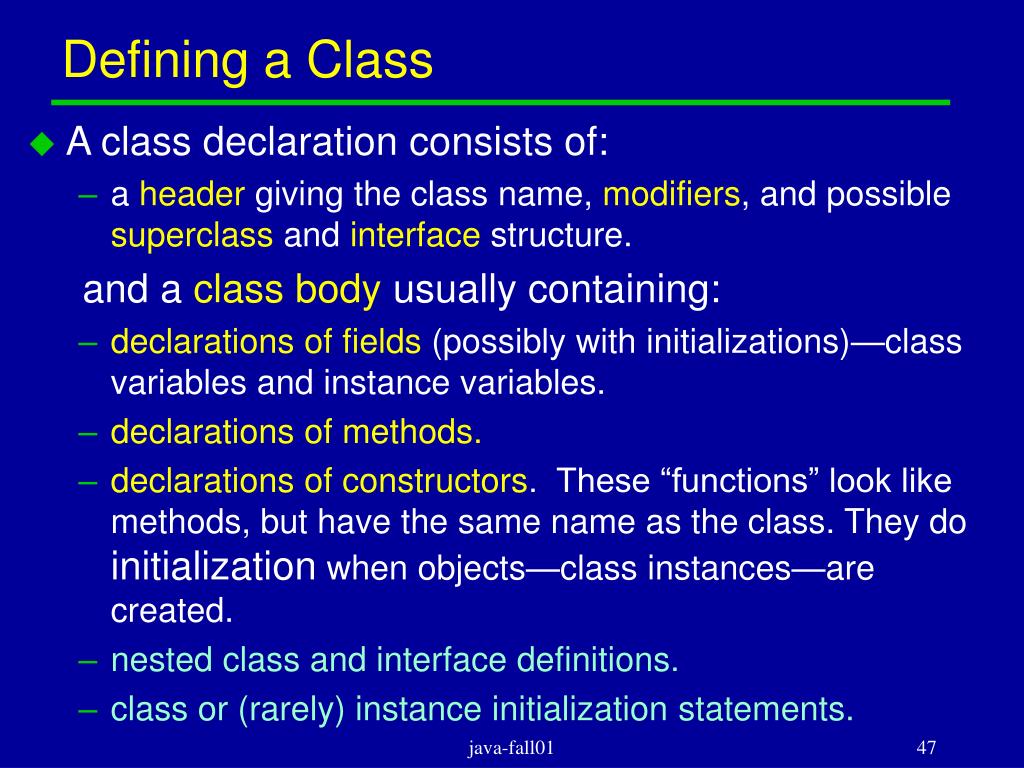 Defining a Class

A class declaration consists of:

– a header giving the class name, modifiers, and possible superclass and interface structure.

and a class body usually containing:

– declarations of fields (possibly with initializations)—class variables and instance variables.

– declarations of methods.

– declarations of constructors. These “functions” look like methods, but have the same name as the class. They do initialization when objects—class instances—are created.

– nested class and interface definitions.

– class or (rarely) instance initialization statements.

java-fall01

47